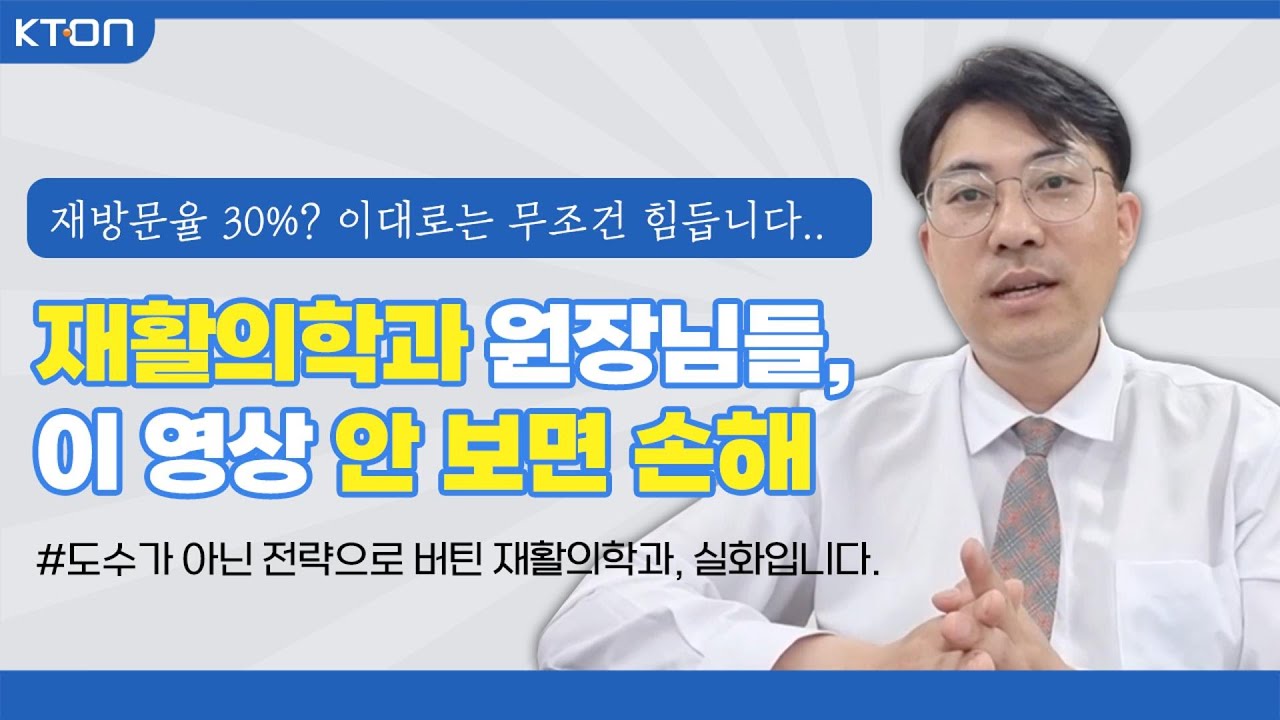 KTON

재방문율 30%? 이대로는 무조건 힘듭니다..

재활의학과 원장님들,
이 영상 안 보면 손해

#도수가 아닌 전략으로 버틴 재활의학과, 실화입니다.